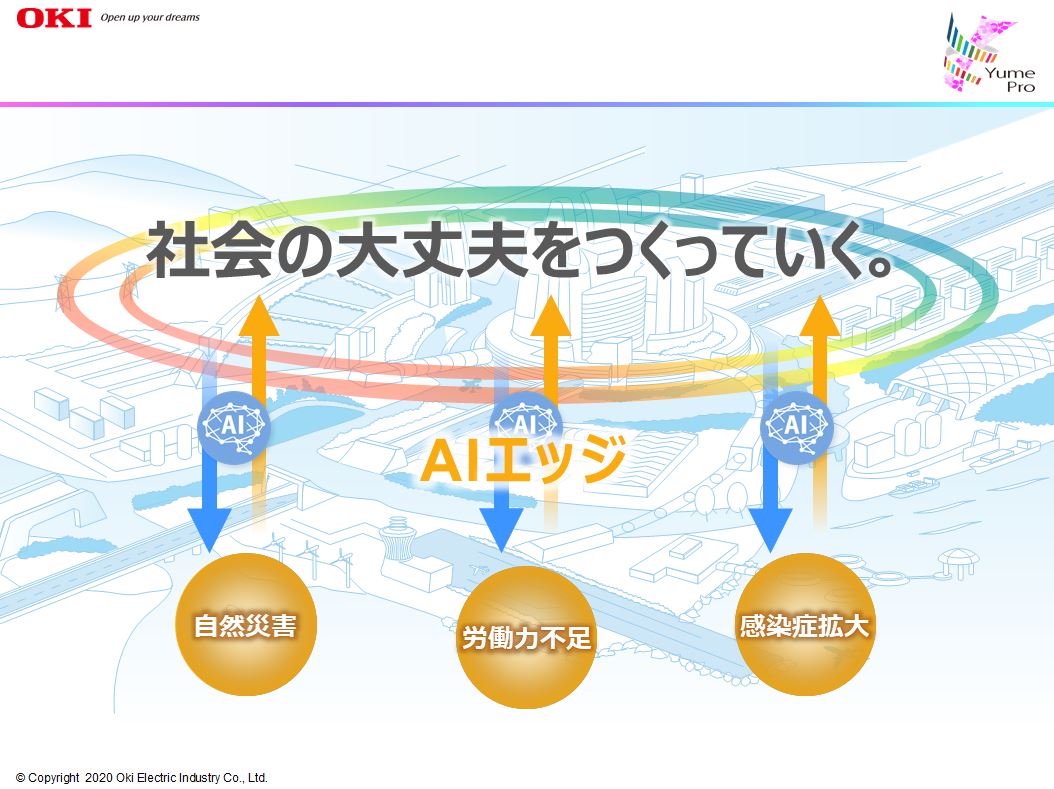 OKI Open up your dreams

Yume Pro

社会の大丈夫をつくっていく。

AI

AI

AI

AIエッジ

自然災害

労働力不足

感染症拡大

© Copyright 2020 Oki Electric Industry Co., Ltd.